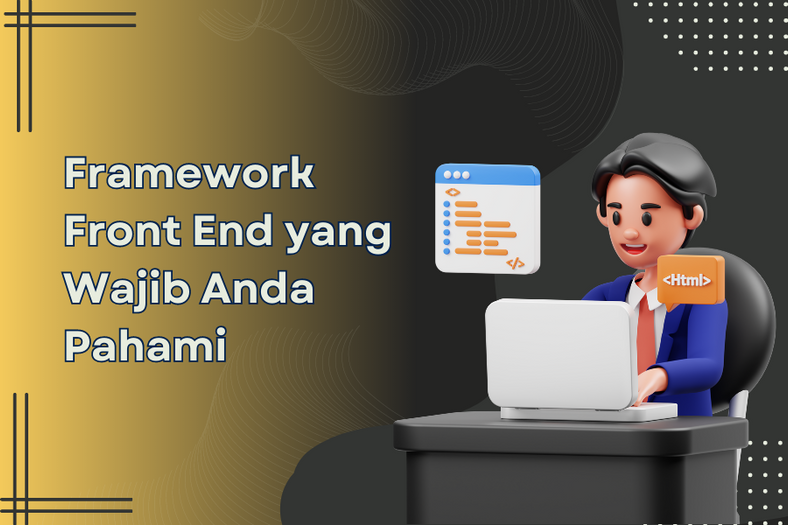 Framework Front End yang Wajib Anda Pahami

</>

<Html>